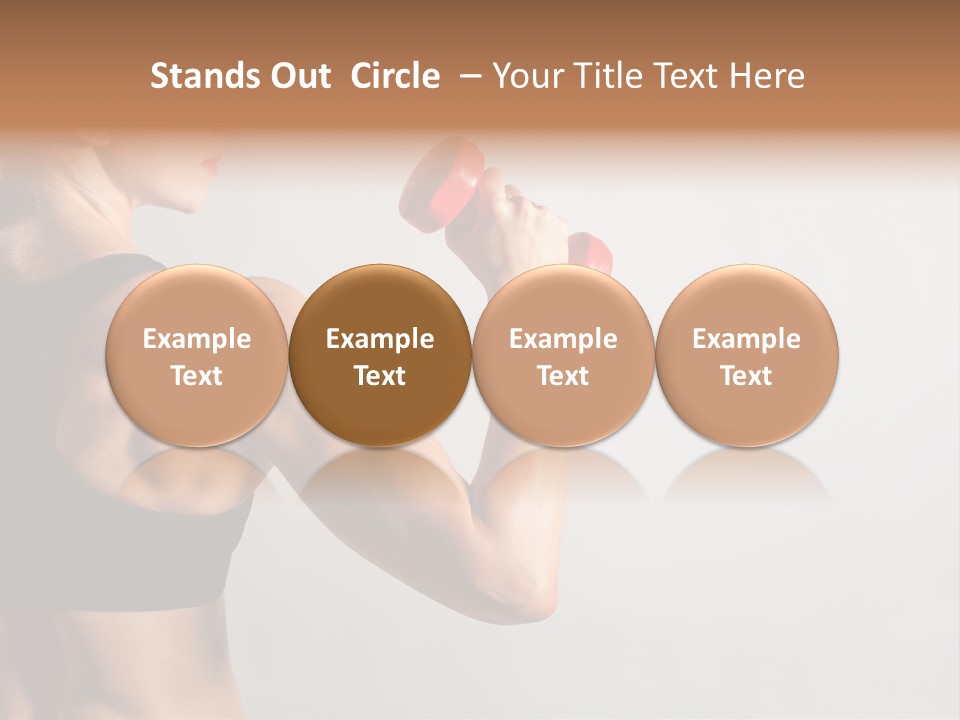 Stands Out Circle – Your Title Text Here

Example Text

Example Text

Example Text

Example Text